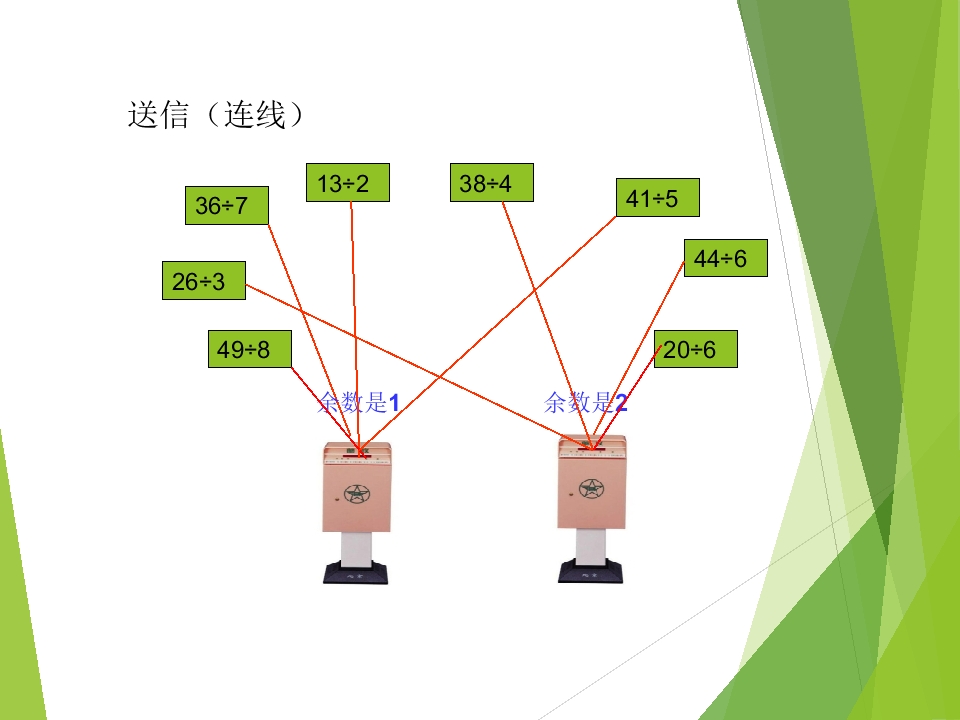 送信（连线）

13÷2

38÷4

36÷7

41÷5

44÷6

26÷3

49÷8

20÷6

余数是1

余数是2